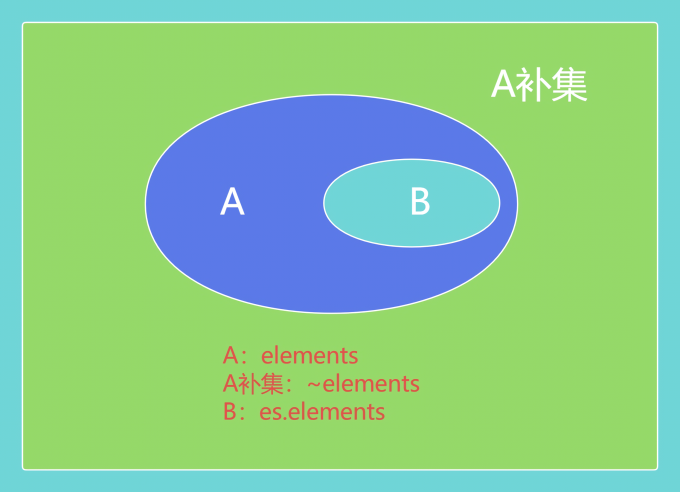 A补集

A

B

A：elements
A补集：~elements
B：es.elements